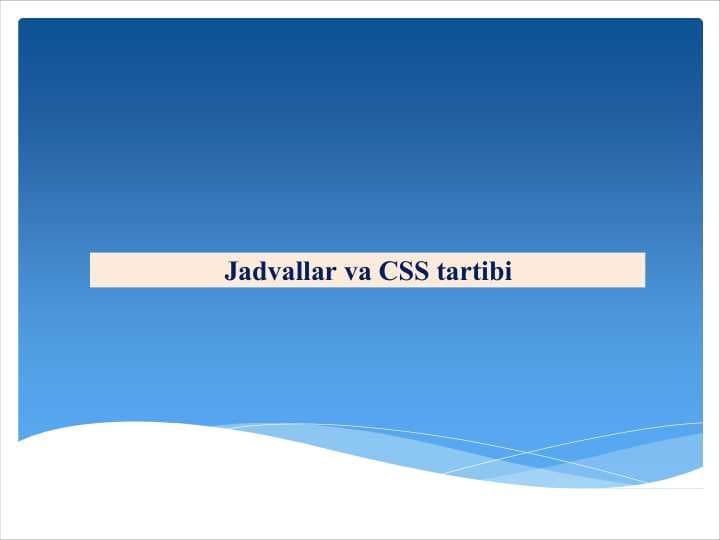 Jadvallar va CSS tartibi